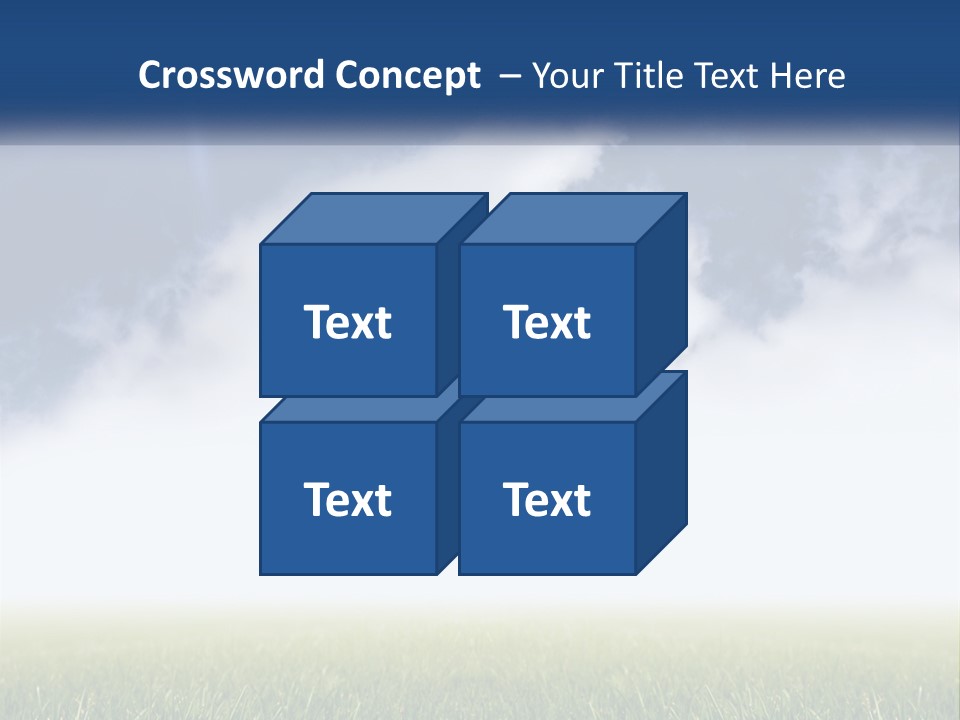 Crossword Concept – Your Title Text Here

Text

Text

Text

Text